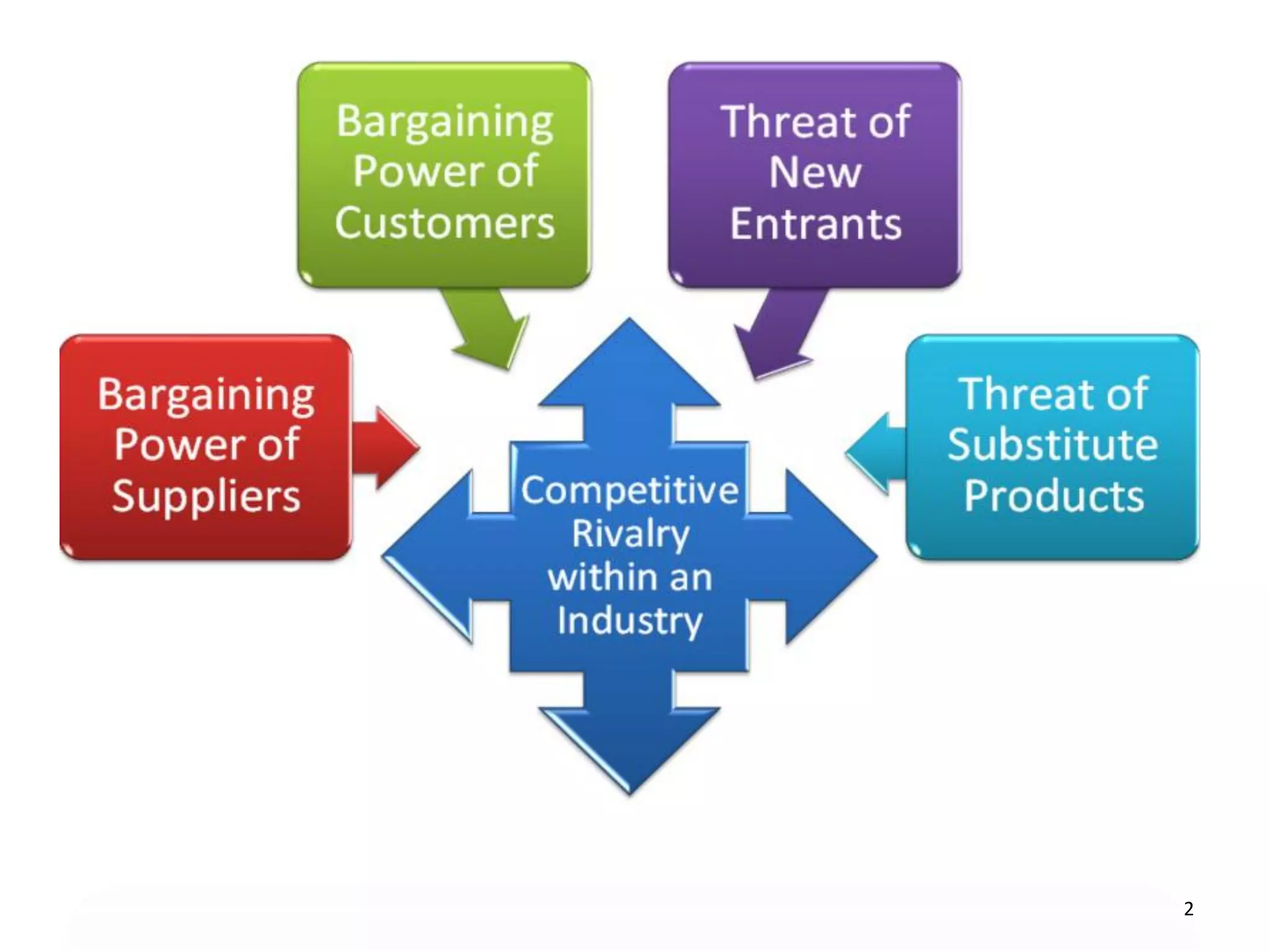 Bargaining Power of Customers

Threat of New Entrants

Bargaining Power of Suppliers

Competitive Rivalry within an Industry

Threat of Substitute Products

2